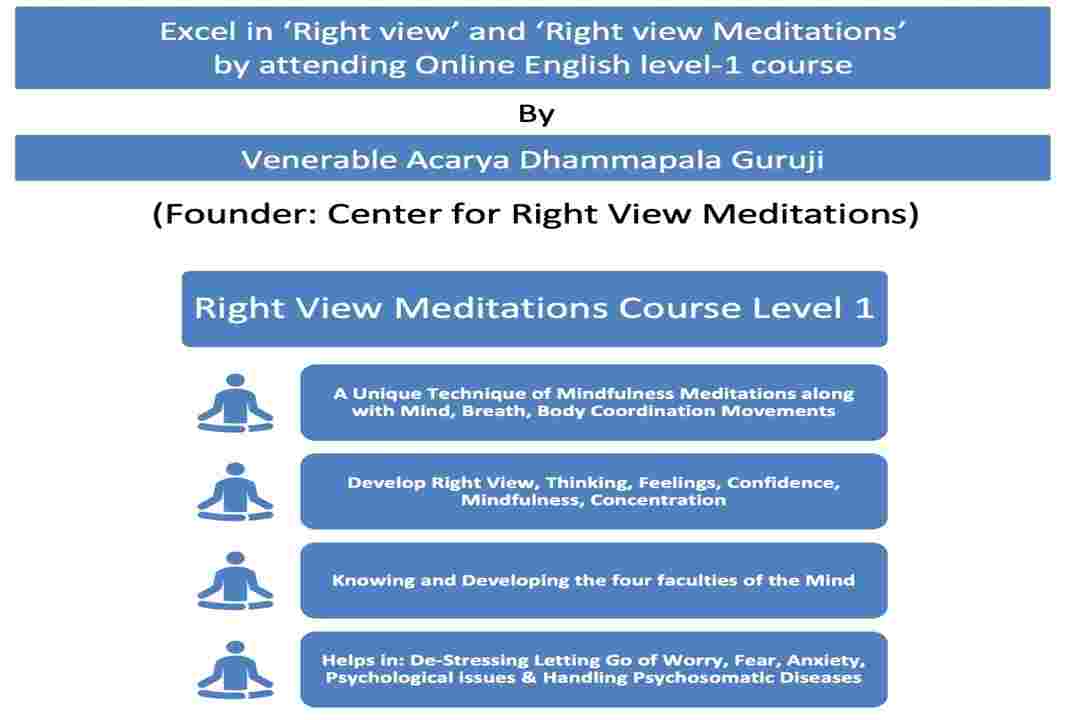 Excel in ‘Right view’ and ‘Right view Meditations’ by attending Online English level-1 course

By

Venerable Acarya Dhammapala Guruji

(Founder: Center for Right View Meditations)

Right View Meditations Course Level 1

A Unique Technique of Mindfulness Meditations along with Mind, Breath, Body Coordination Movements

Develop Right View, Thinking, Feelings, Confidence, Mindfulness, Concentration

Knowing and Developing the four faculties of the Mind

Helps in: De-Stressing Letting Go of Worry, Fear, Anxiety, Psychological issues & Handling Psychosomatic Diseases